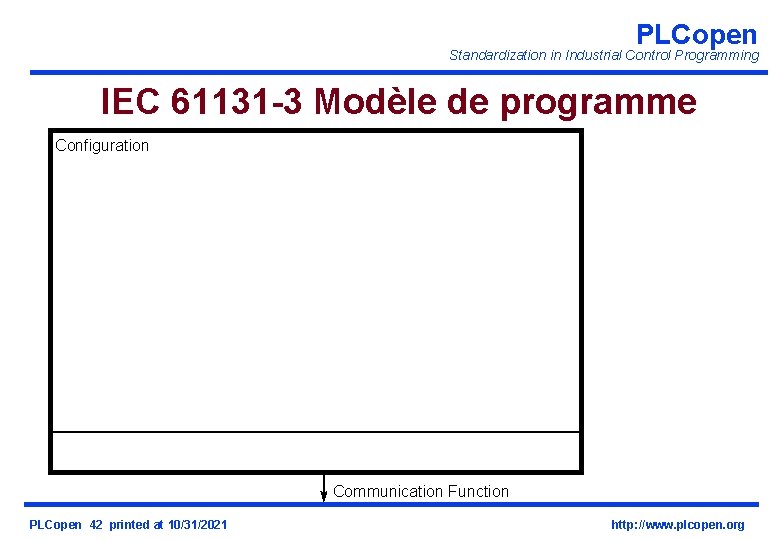 PLCopen
Standardization in Industrial Control Programming

IEC 61131-3 Modèle de programme

Configuration

Communication Function

PLCopen 42 printed at 10/31/2021

http://www.plcopen.org